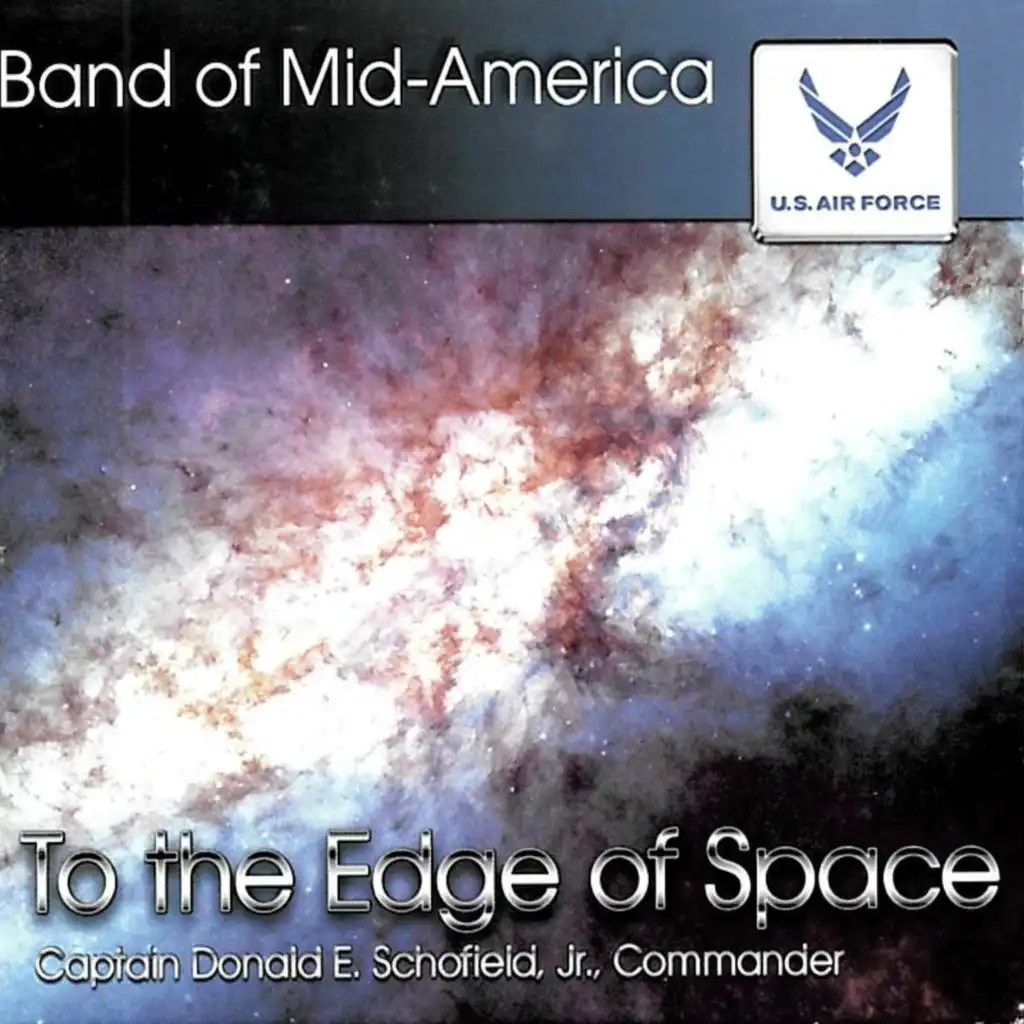 Band of Mid-America

U.S. AIR FORCE

To the Edge of Space

Captain Donald E. Schofield, Jr., Commander